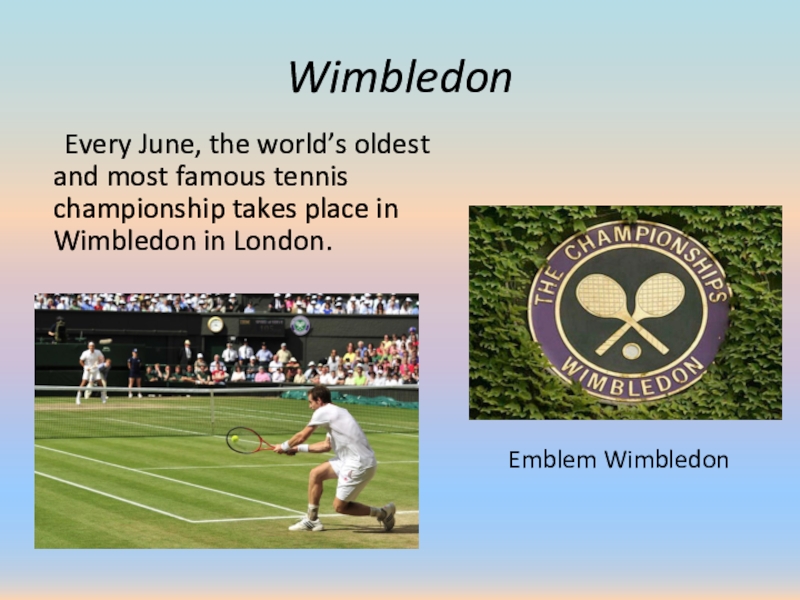 Wimbledon

Every June, the world's oldest and most famous tennis championship takes place in Wimbledon in London.

THE CHAMPIONSHIPS
WIMBLEDON

Emblem Wimbledon